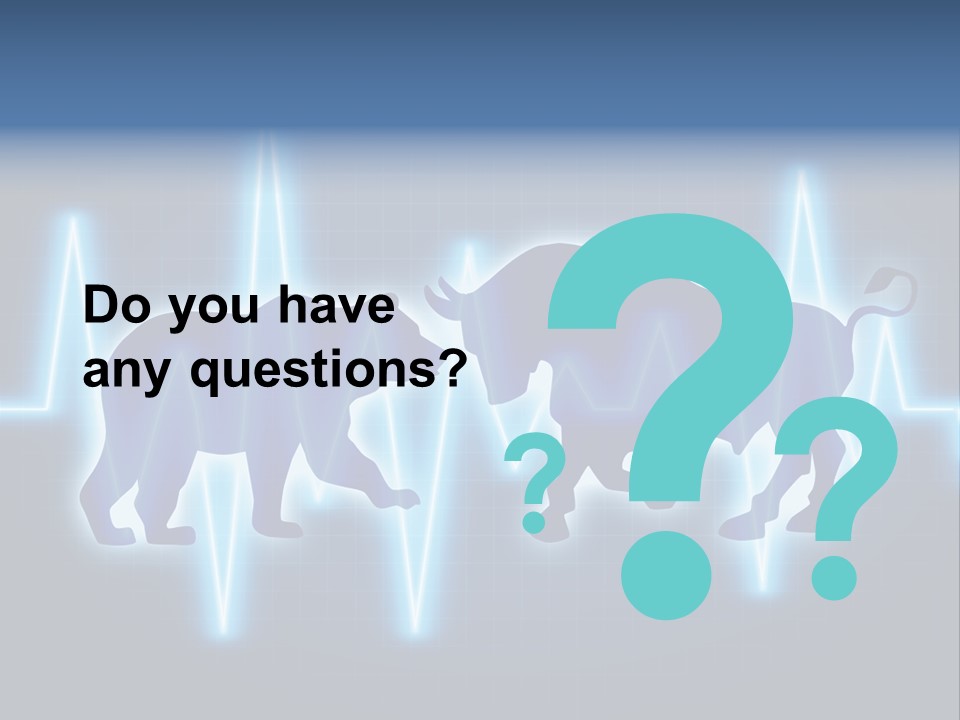 Do you have any questions?

? ? ?